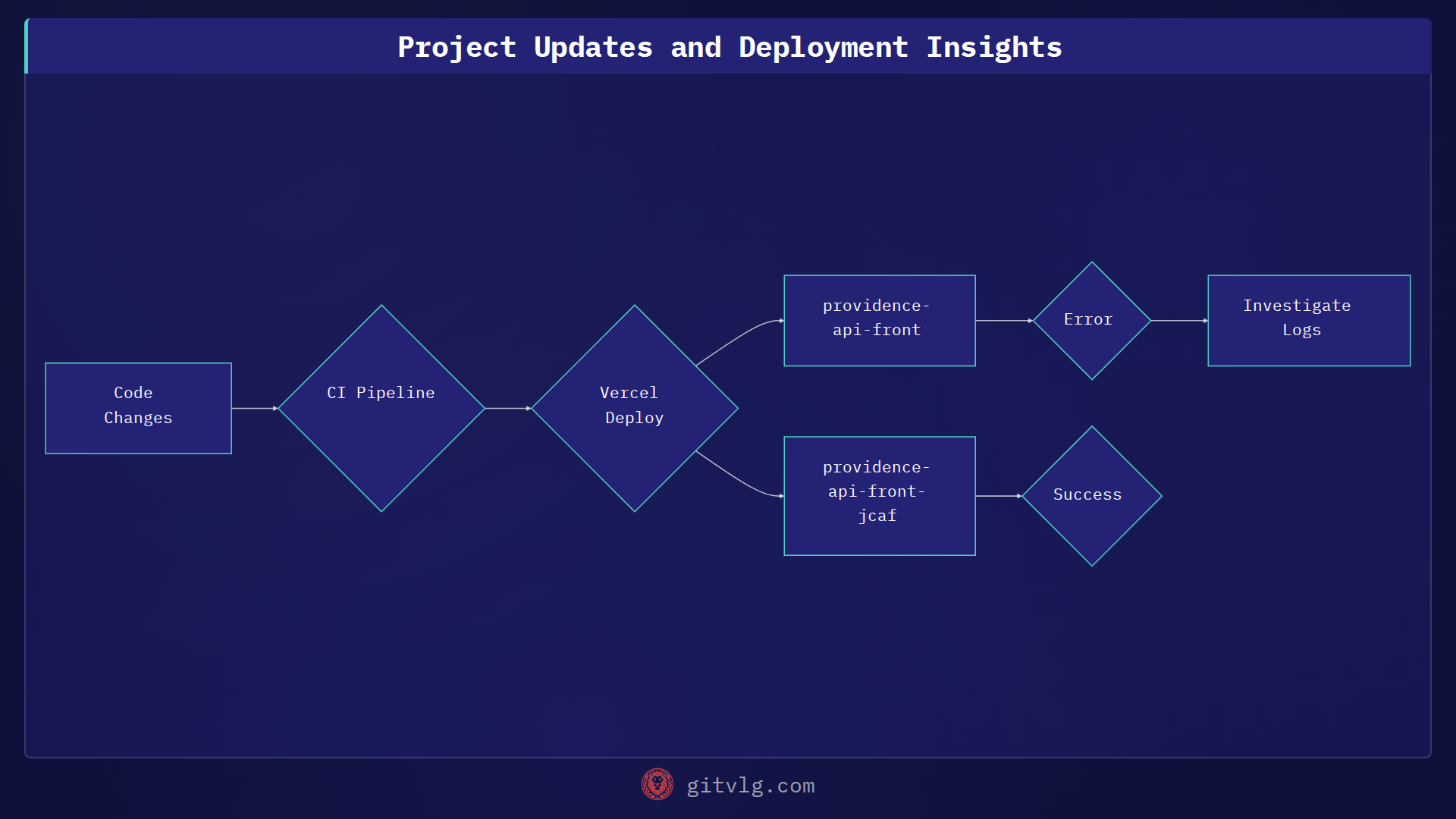 Project Updates and Deployment Insights

Code Changes

CI Pipeline

Vercel Deploy

providence-api-front

Error

Investigate Logs

providence-api-front-jcaf

Success

gitvlg.com